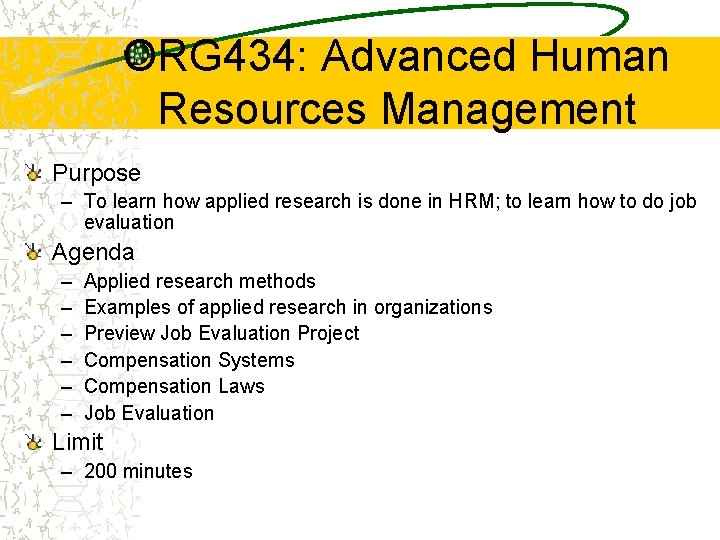 ORG434: Advanced Human Resources Management

Purpose
– To learn how applied research is done in HRM; to learn how to do job evaluation

Agenda
– Applied research methods
– Examples of applied research in organizations
– Preview Job Evaluation Project
– Compensation Systems
– Compensation Laws
– Job Evaluation

Limit
– 200 minutes